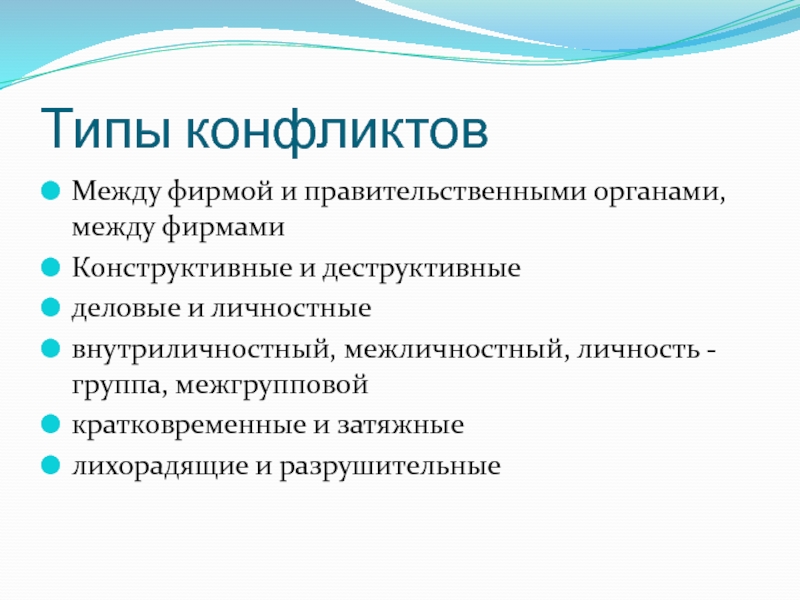 Типы конфликтов

Между фирмой и правительственными органами, между фирмами

Конструктивные и деструктивные

деловые и личностные

внутриличностный, межличностный, личность - группа, межгрупповой

кратковременные и затяжные

лихорадящие и разрушительные